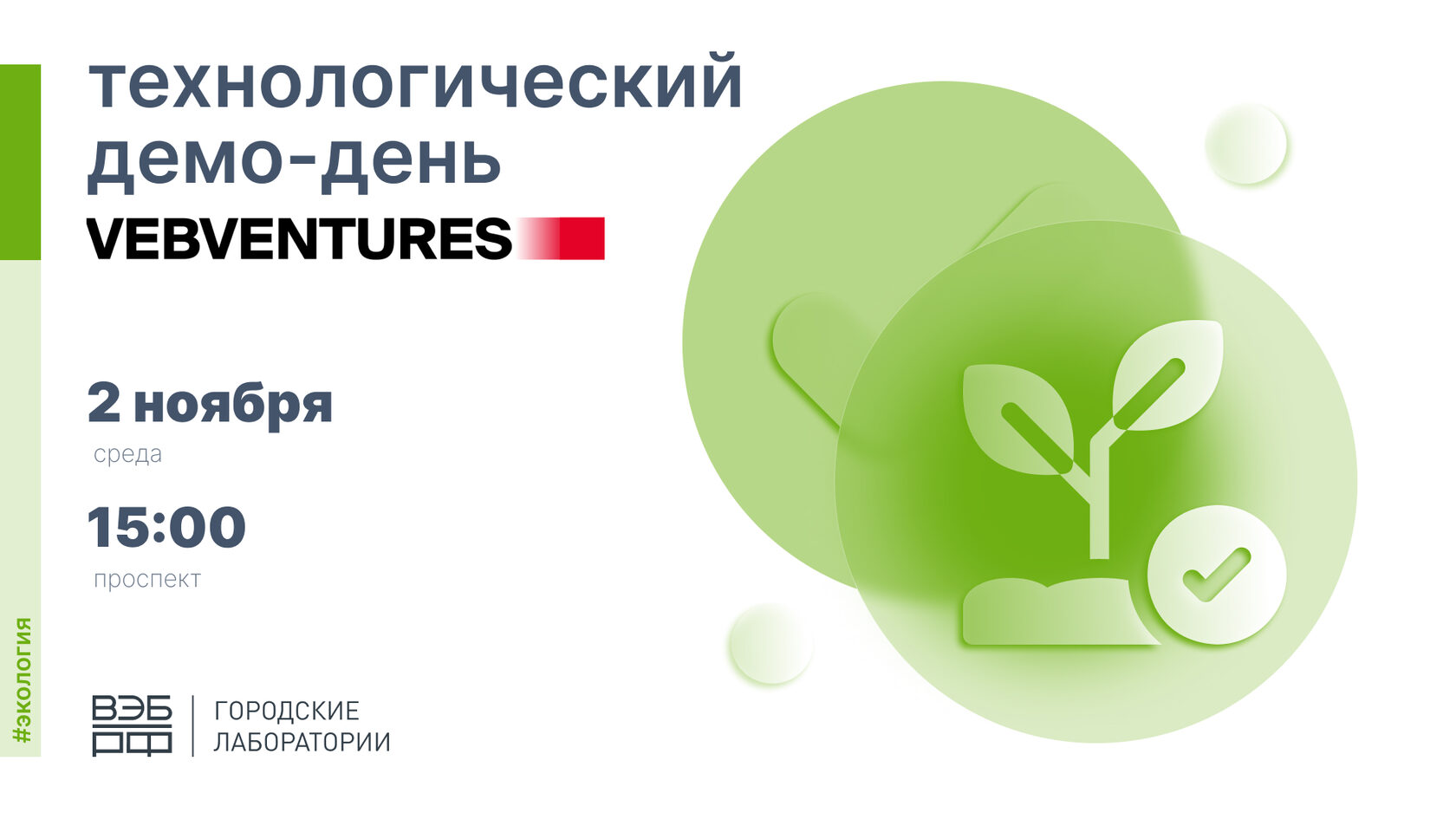 технологический демо-день
VEBVENTURES

2 ноября
среда

15:00
проспект

#экология

ВЭБ РФ
ГОРОДСКИЕ ЛАБОРАТОРИИ